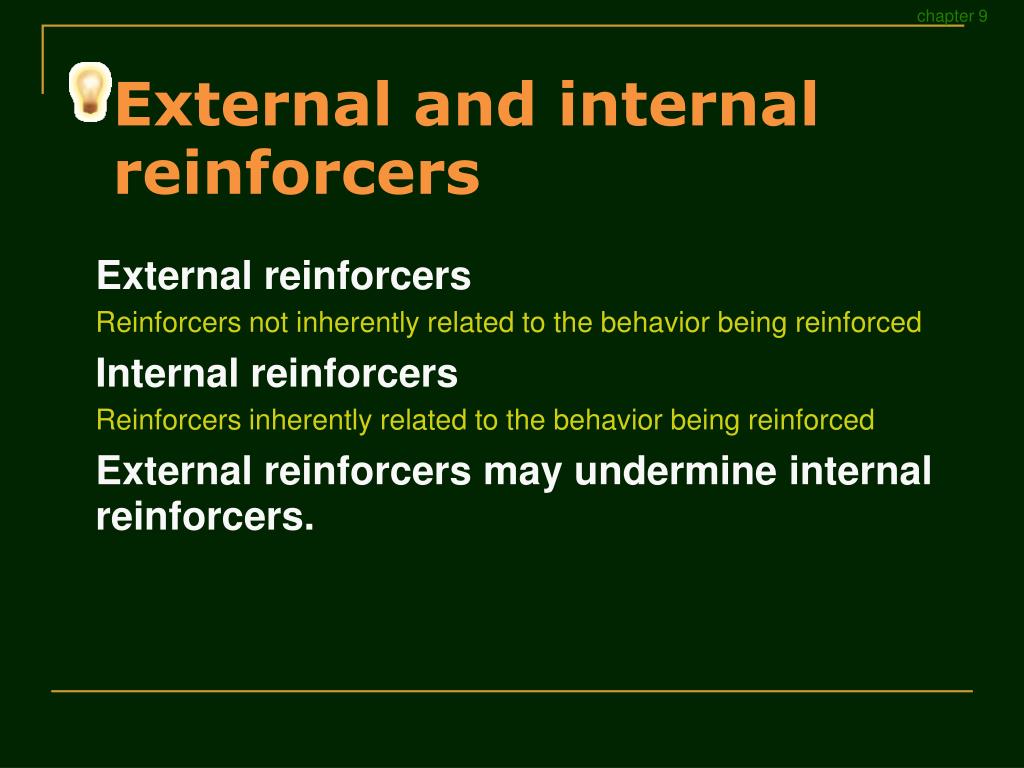 chapter 9

External and internal reinforcers

External reinforcers

Reinforcers not inherently related to the behavior being reinforced

Internal reinforcers

Reinforcers inherently related to the behavior being reinforced

External reinforcers may undermine internal reinforcers.